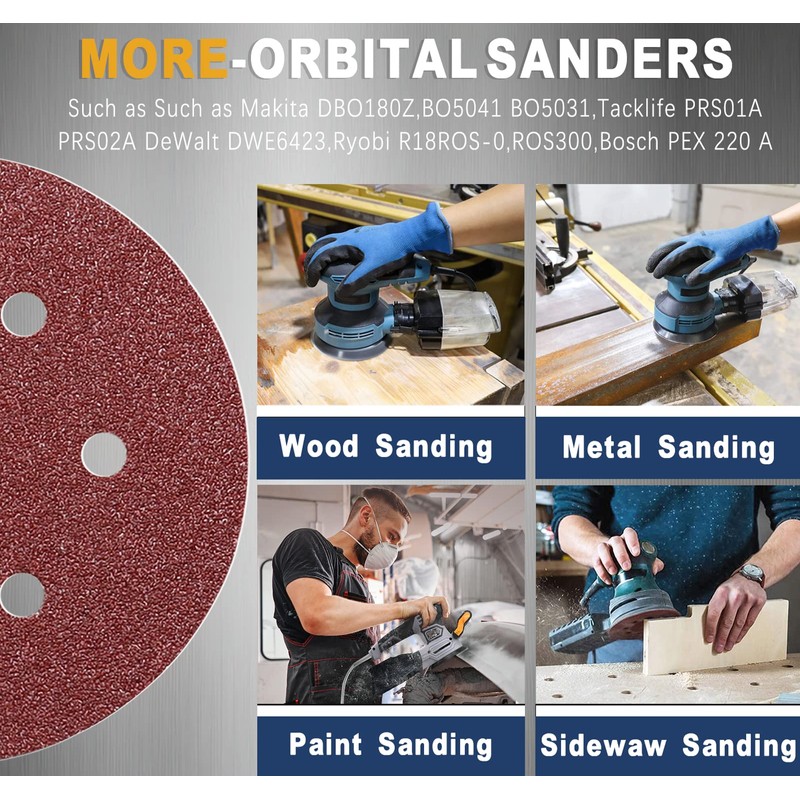 MORE-ORBITAL SANDERS

Such as Such as Makita DBO180Z,BO5041 BO5031,Tacklife PRS01A PRS02A DeWalt DWE6423,Ryobi R18ROS-0,ROS300,Bosch PEX 220 A

Wood Sanding

Metal Sanding

Paint Sanding

Sidewaw Sanding